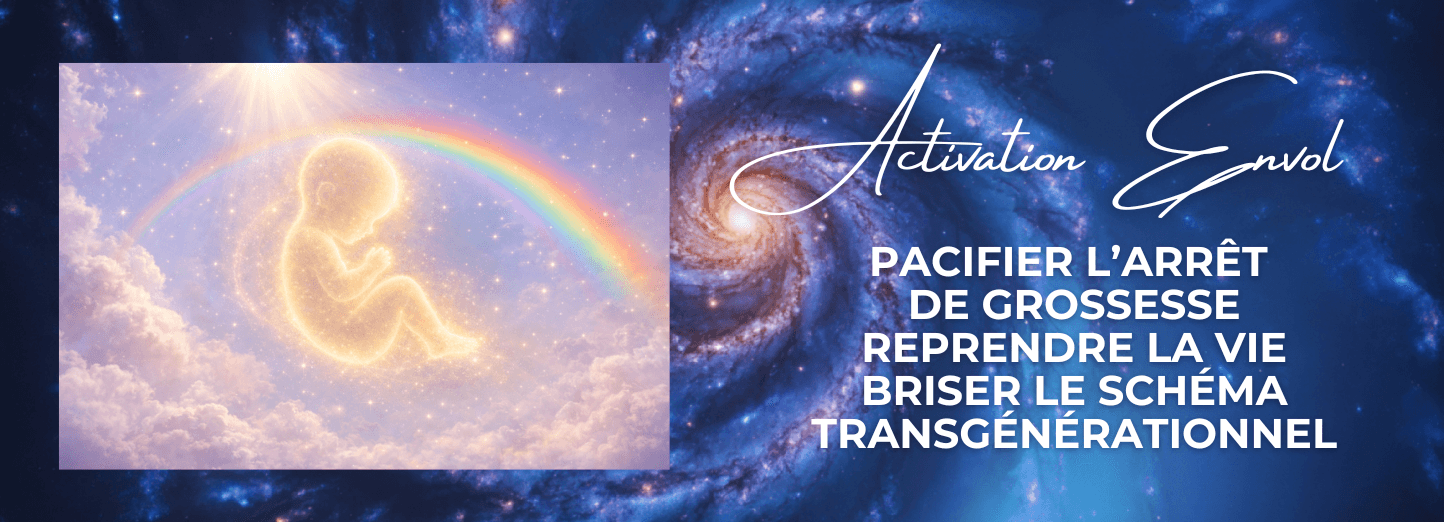 Activation Envol

PACIFIER L'ARRÊT DE GROSSESSE
REPRENDRE LA VIE
BRISER LE SCHÉMA TRANSGÉNÉRATIONNEL